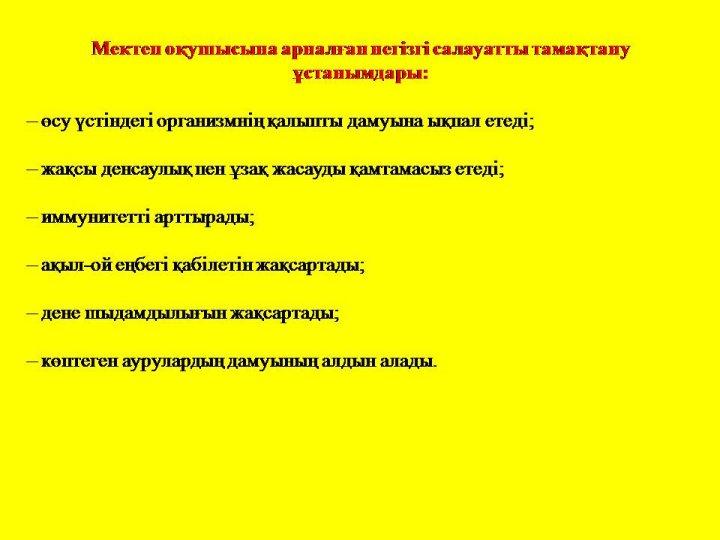 Мектеп оқушысына арналған негізгі салауатты тамақтану ұстанымдары:

– өсу үстіндегі организмнің қалыпты дамуына ықпал етеді;

– жақсы денсаулық пен ұзақ жасауды қамтамасыз етеді;

– иммунитетті арттырады;

– ақыл-ой еңбегі қабілетін жақсартады;

– дене шыдамдылығын жақсартады;

– көптеген аурулардың дамуының алдын алады.